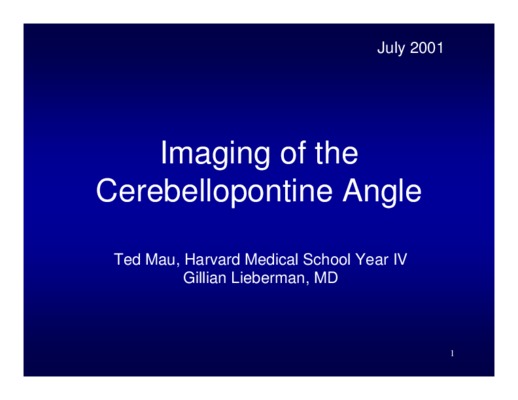 July 2001

Imaging of the Cerebellopontine Angle

Ted Mau, Harvard Medical School Year IV
Gillian Lieberman, MD

1